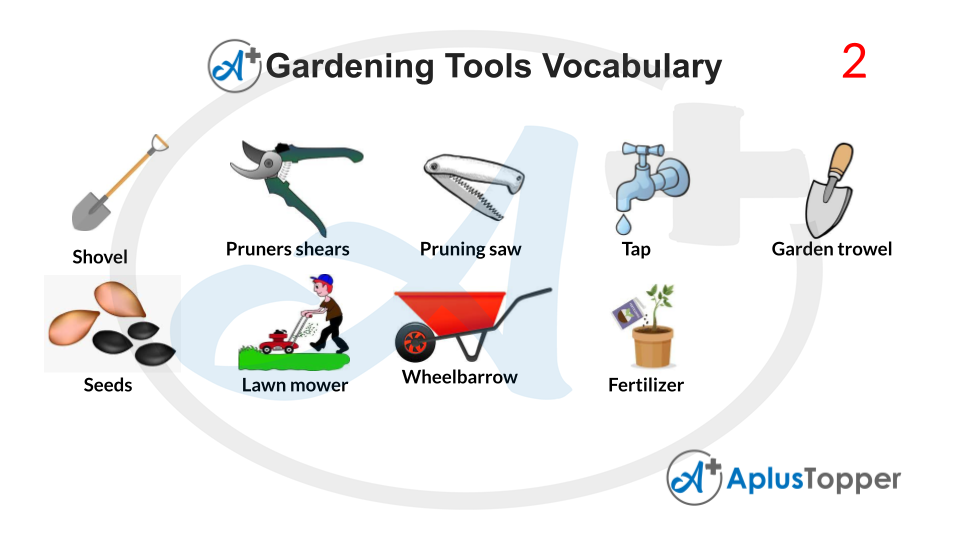 A+ Gardening Tools Vocabulary

2

Shovel

Pruners shears

Pruning saw

Tap

Garden trowel

Seeds

Lawn mower

Wheelbarrow

Fertilizer

A+ AplusTopper